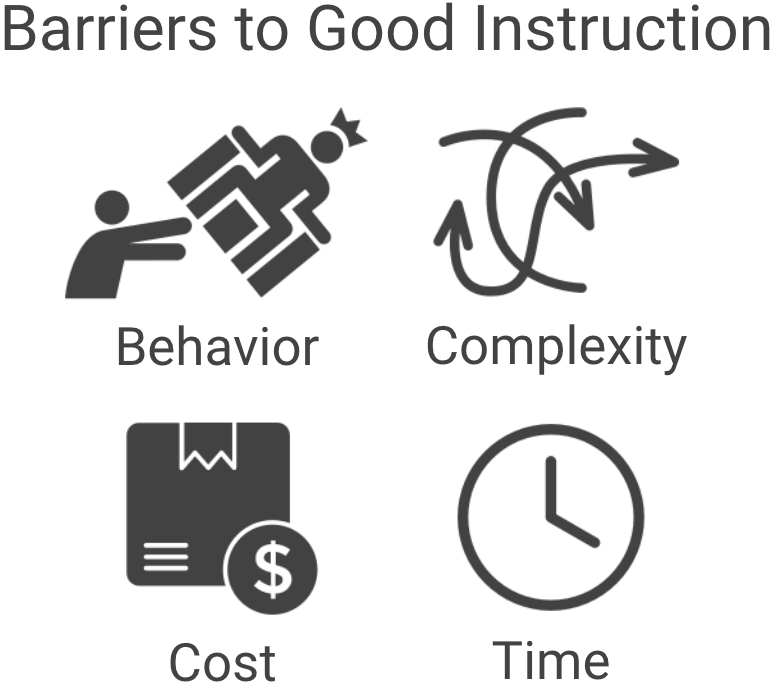 Barriers to Good Instruction

Behavior

Complexity

$

Cost

Time